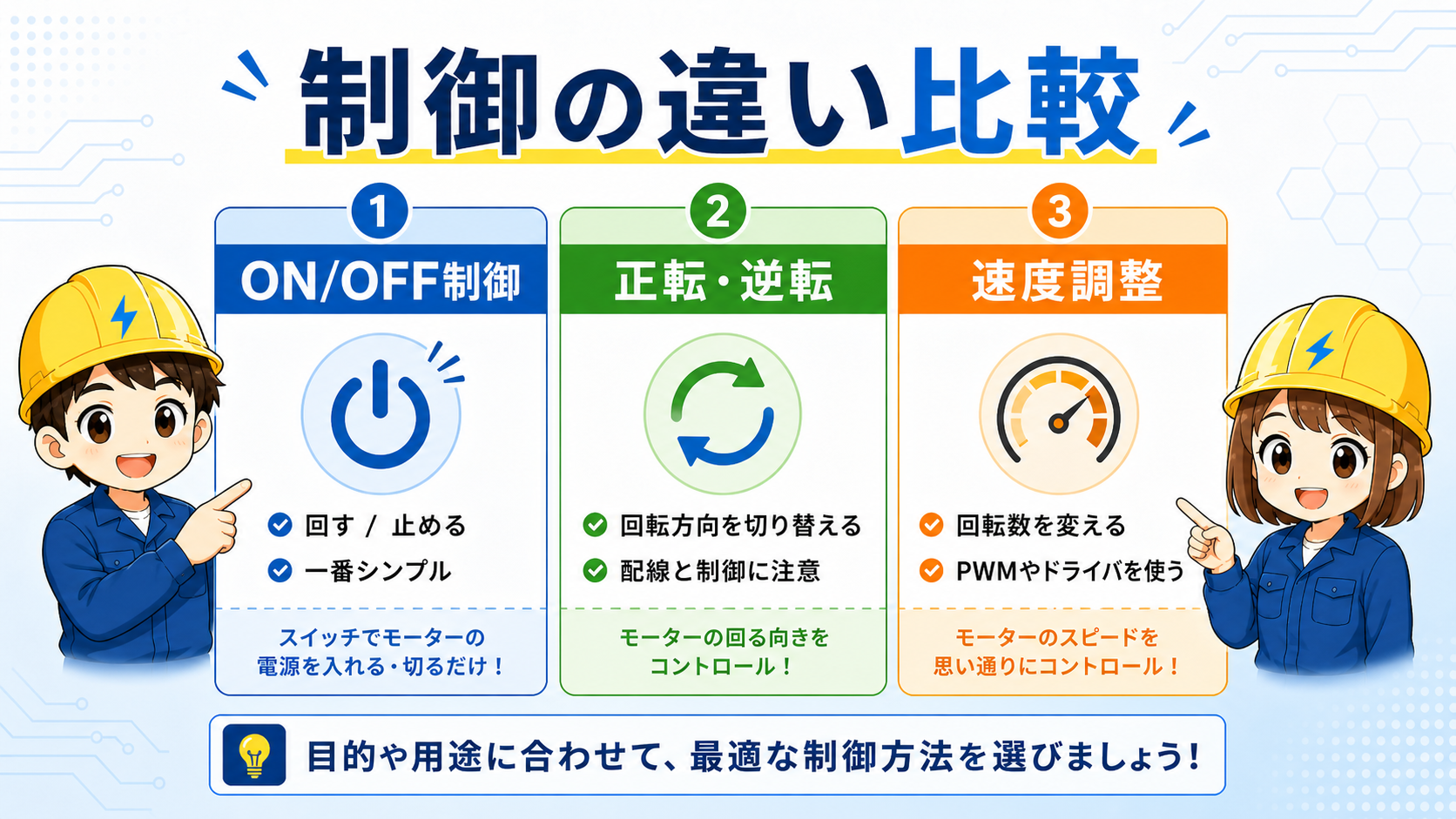 制御の違い比較

1
ON/OFF制御
回す / 止める
一番シンプル
スイッチでモーターの電源を入れる・切るだけ！

2
正転・逆転
回転方向を切り替える
配線と制御に注意
モーターの回る向きをコントロール！

3
速度調整
回転数を変える
PWMやドライバを使う
モーターのスピードを思い通りにコントロール！

目的や用途に合わせて、最適な制御方法を選びましょう！